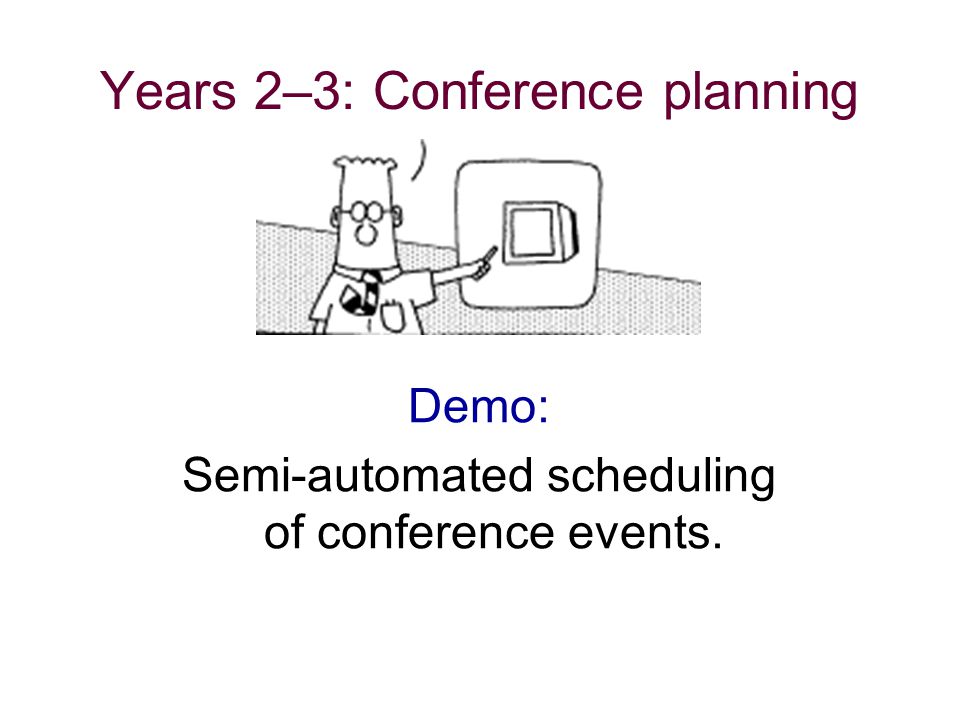 Years 2–3: Conference planning

Demo:

Semi-automated scheduling of conference events.